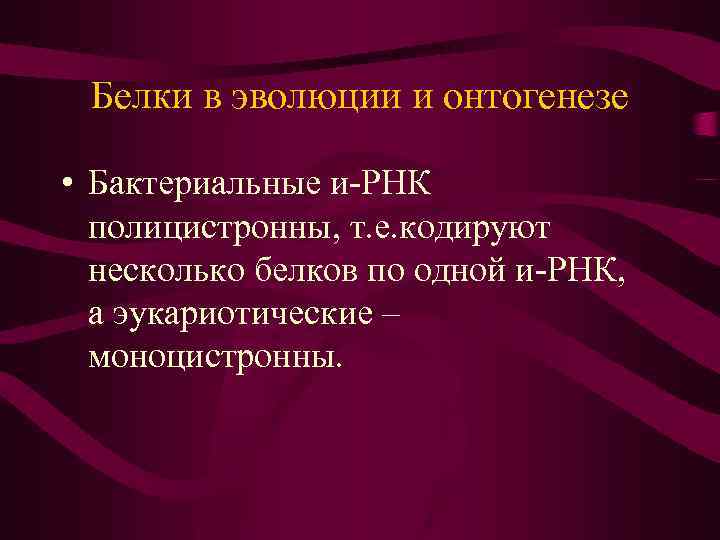 Белки в эволюции и онтогенезе

• Бактериальные и-РНК полицистронны, т.е.кодируют несколько белков по одной и-РНК, а эукариотические – моноцистронны.